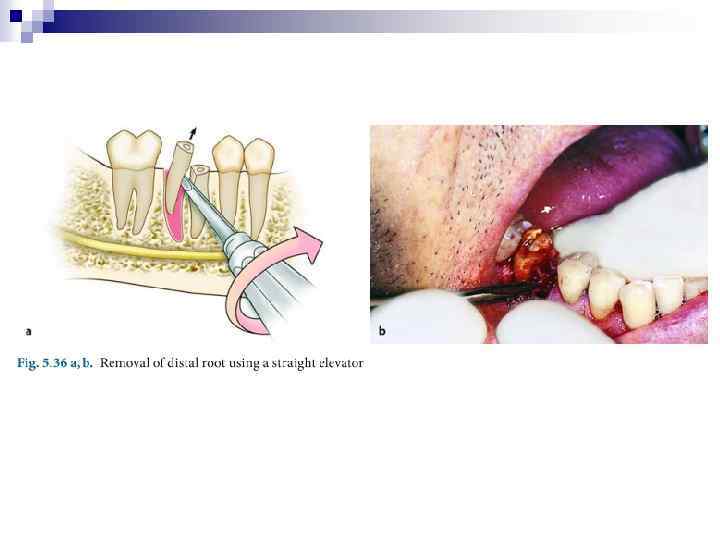 a

b

Fig. 5.36 a, b. Removal of distal root using a straight elevator